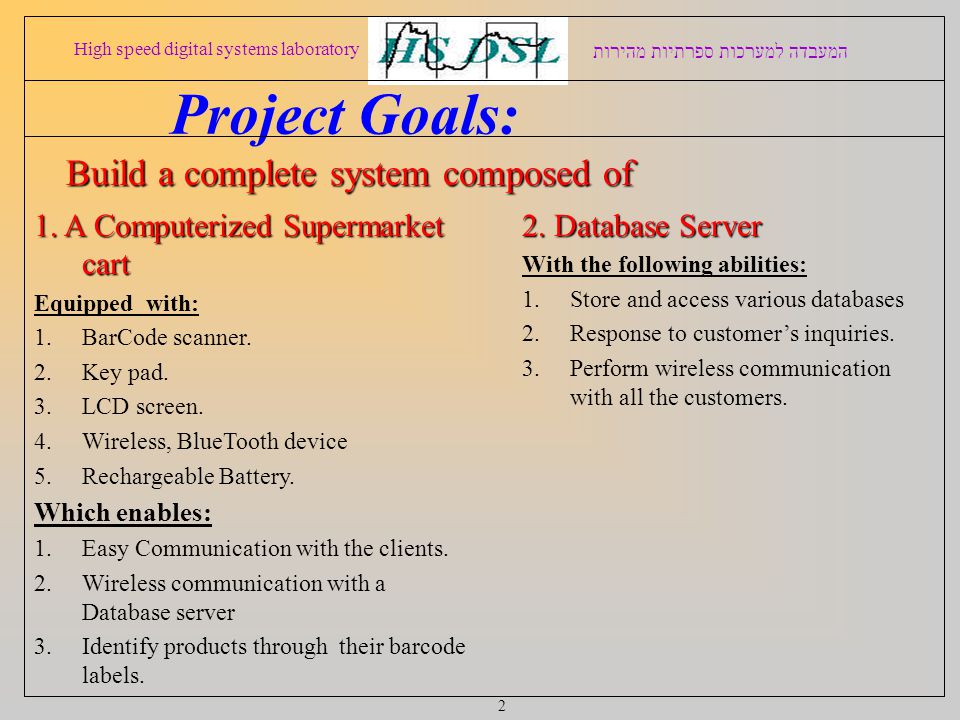 High speed digital systems laboratory

HS DSL

המעבדה למערכות ספרתיות מהירות

Project Goals:

Build a complete system composed of

1. A Computerized Supermarket cart

Equipped with:

1. BarCode scanner.
2. Key pad.
3. LCD screen.
4. Wireless, BlueTooth device
5. Rechargeable Battery.

Which enables:

1. Easy Communication with the clients.
2. Wireless communication with a Database server
3. Identify products through their barcode labels.

2. Database Server

With the following abilities:

1. Store and access various databases
2. Response to customer's inquiries.
3. Perform wireless communication with all the customers.

2